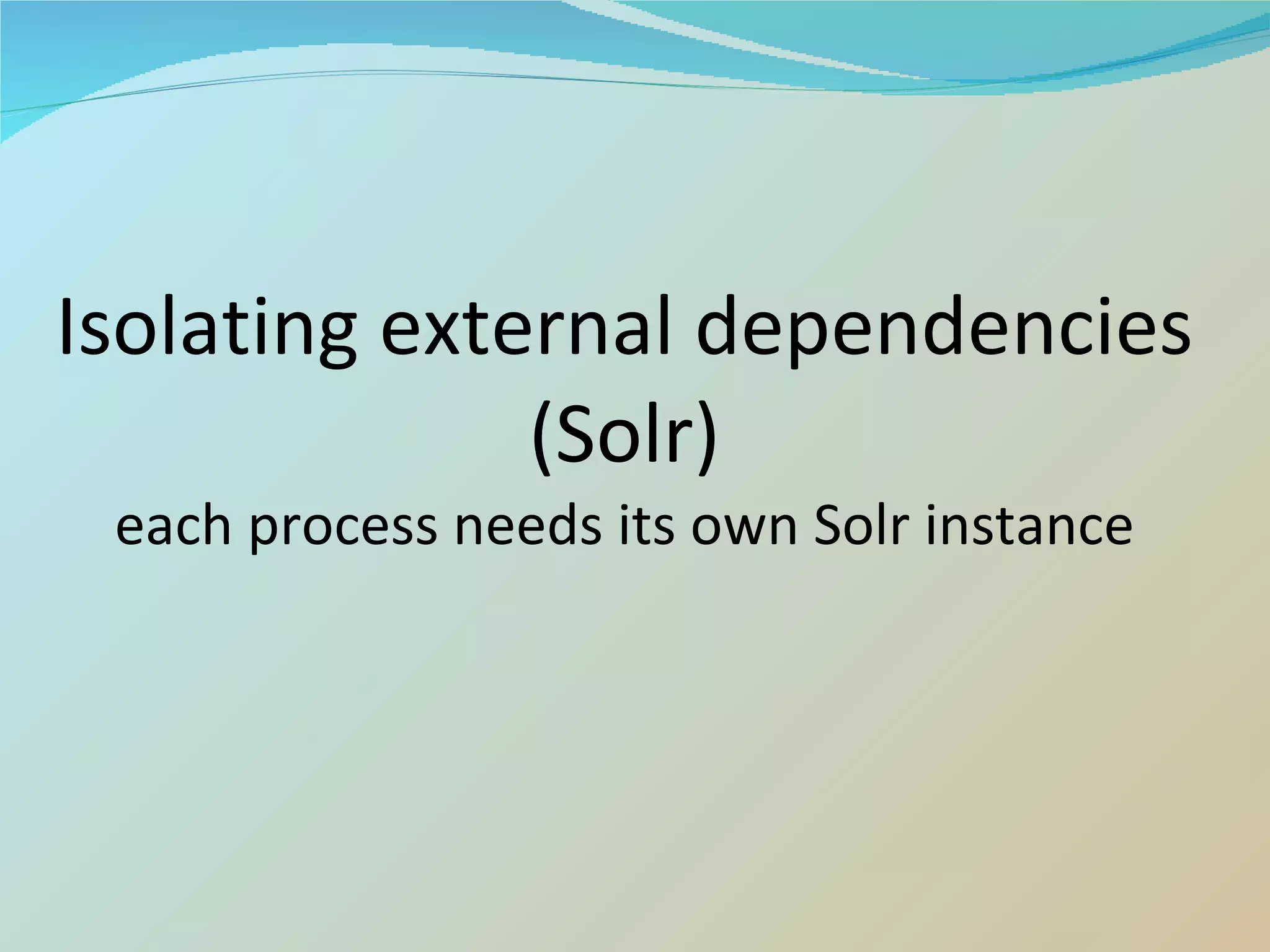 Isolating external dependencies (Solr)

each process needs its own Solr instance